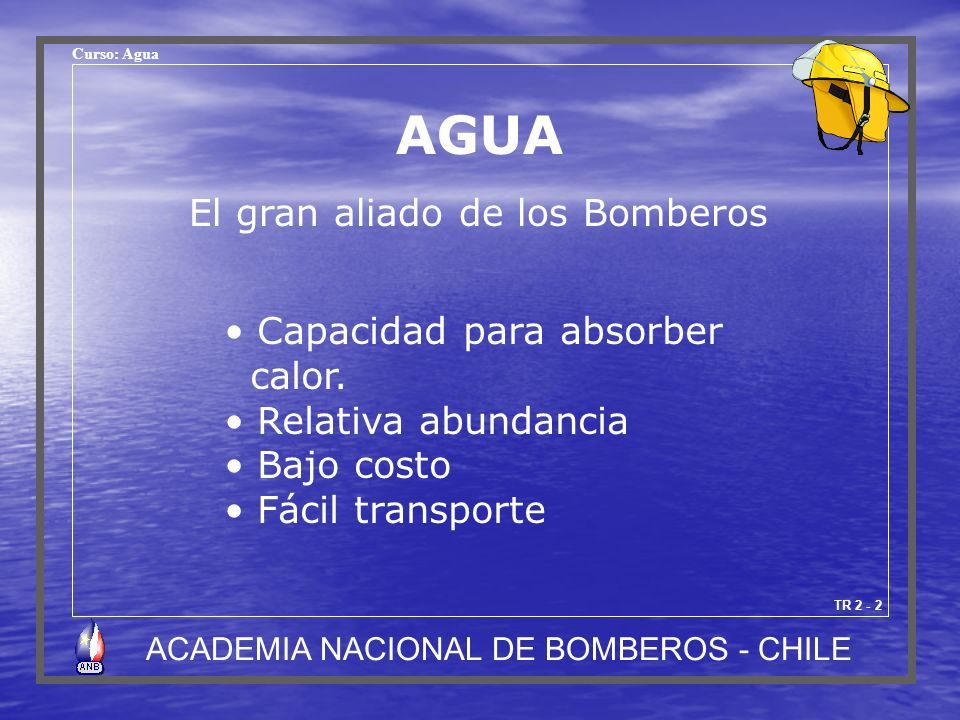 Curso: Agua

AGUA

El gran aliado de los Bomberos

• Capacidad para absorber calor.
• Relativa abundancia
• Bajo costo
• Fácil transporte

TR 2 - 2

ANB

ACADEMIA NACIONAL DE BOMBEROS - CHILE